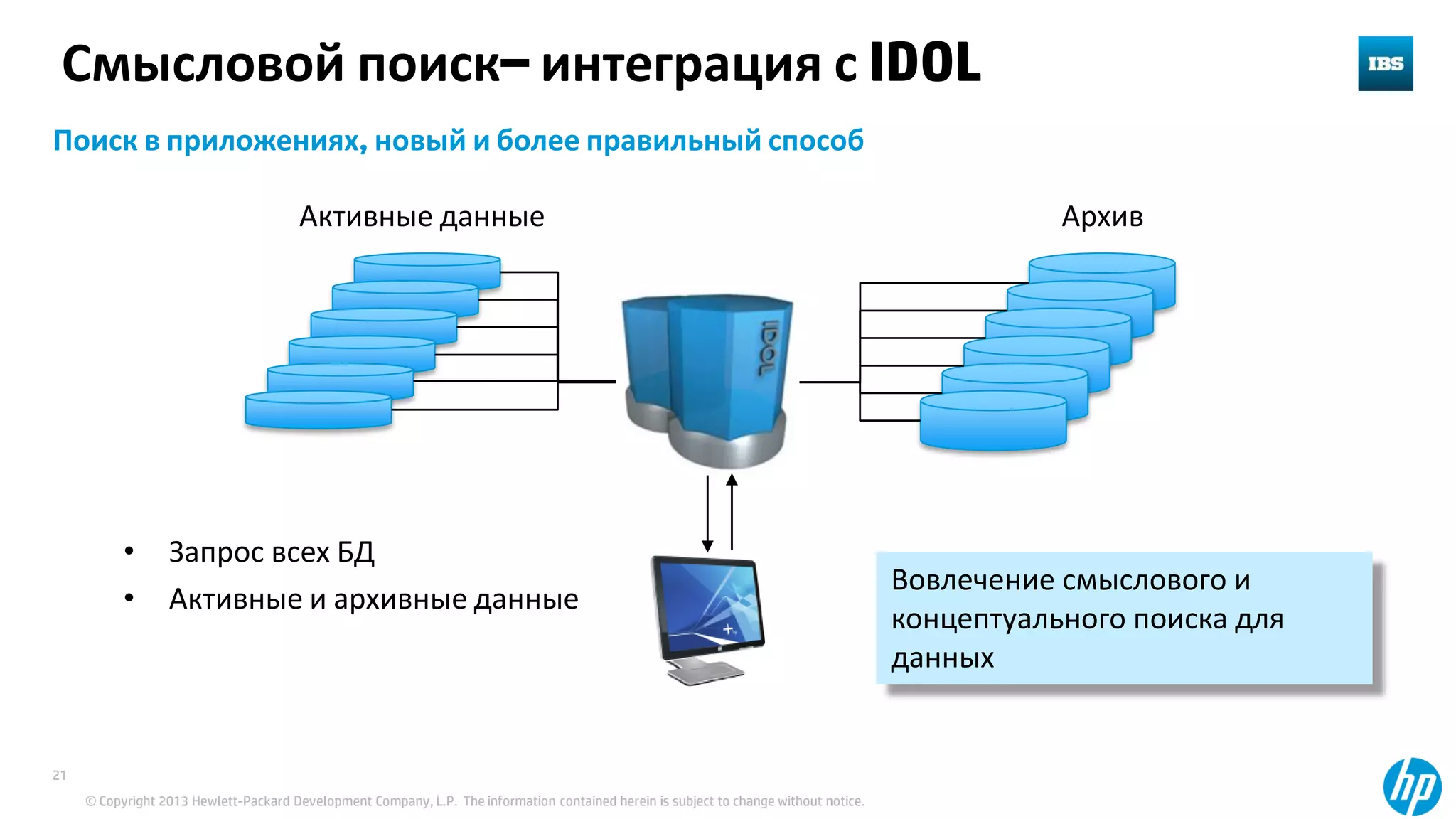 Смысловой поиск– интеграция с IDOL

IBS

Поиск в приложениях, новый и более правильный способ

Активные данные

Архив

IDOL

• Запрос всех БД
• Активные и архивные данные

Вовлечение смыслового и концептуального поиска для данных

21

© Copyright 2013 Hewlett-Packard Development Company, L.P. The information contained herein is subject to change without notice.

hp